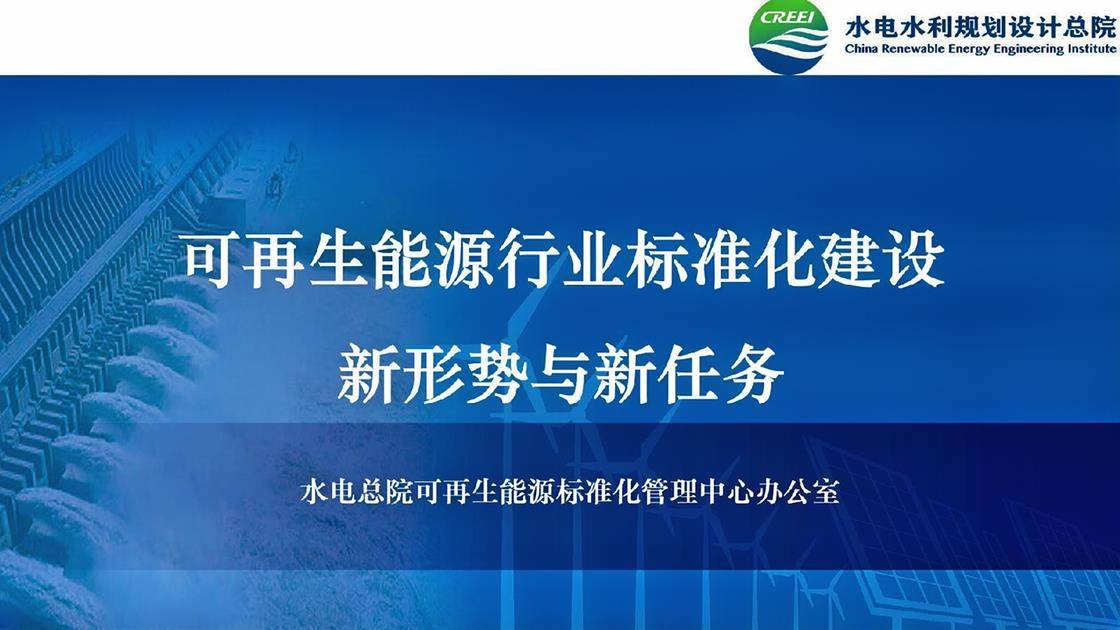 CREEI
水电水利规划设计总院
China Renewable Energy Engineering Institute

可再生能源行业标准化建设
新形势与新任务

水电总院可再生能源标准化管理中心办公室